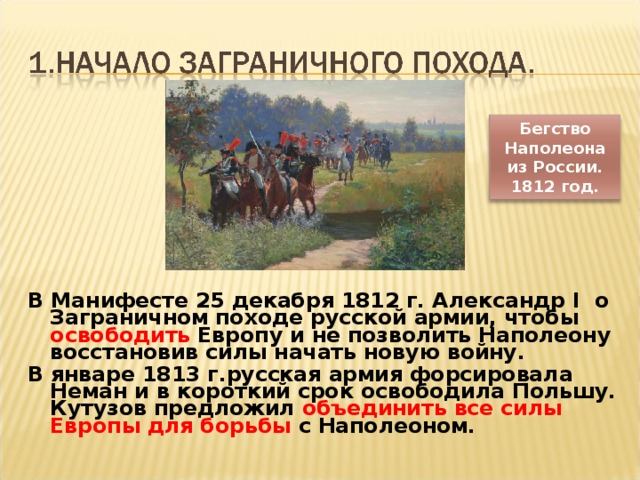 1.НАЧАЛО ЗАГРАНИЧНОГО ПОХОДА.

Бегство Наполеона из России. 1812 год.

В Манифесте 25 декабря 1812 г. Александр I о Заграничном походе русской армии, чтобы освободить Европу и не позволить Наполеону восстановив силы начать новую войну.

В январе 1813 г.русская армия форсировала Неман и в короткий срок освободила Польшу. Кутузов предложил объединить все силы Европы для борьбы с Наполеоном.